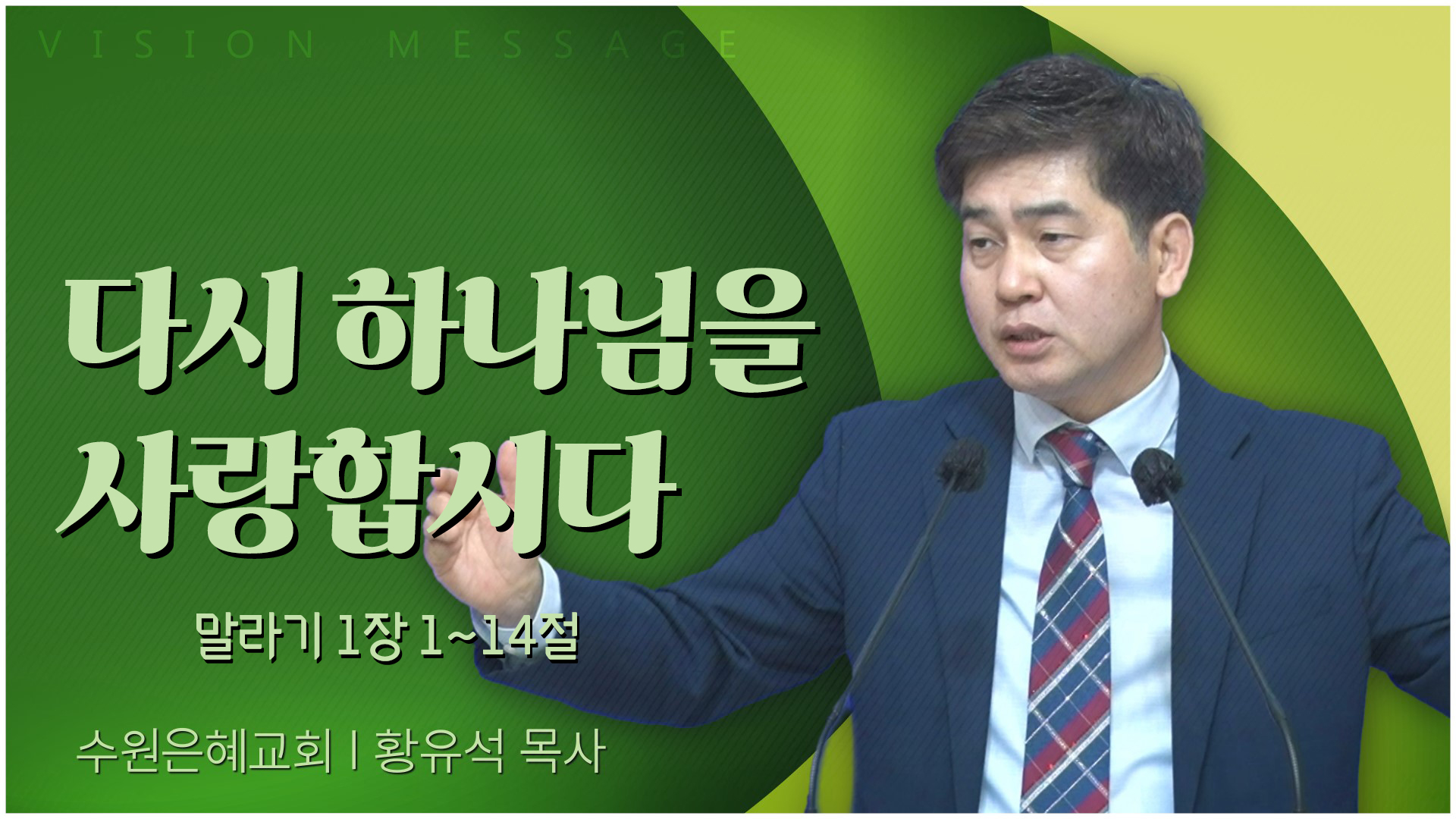 VISION MESSAGE

다시 하나님을 사랑합시다

말라기 1장 1~14절

수원은혜교회 | 황유석 목사